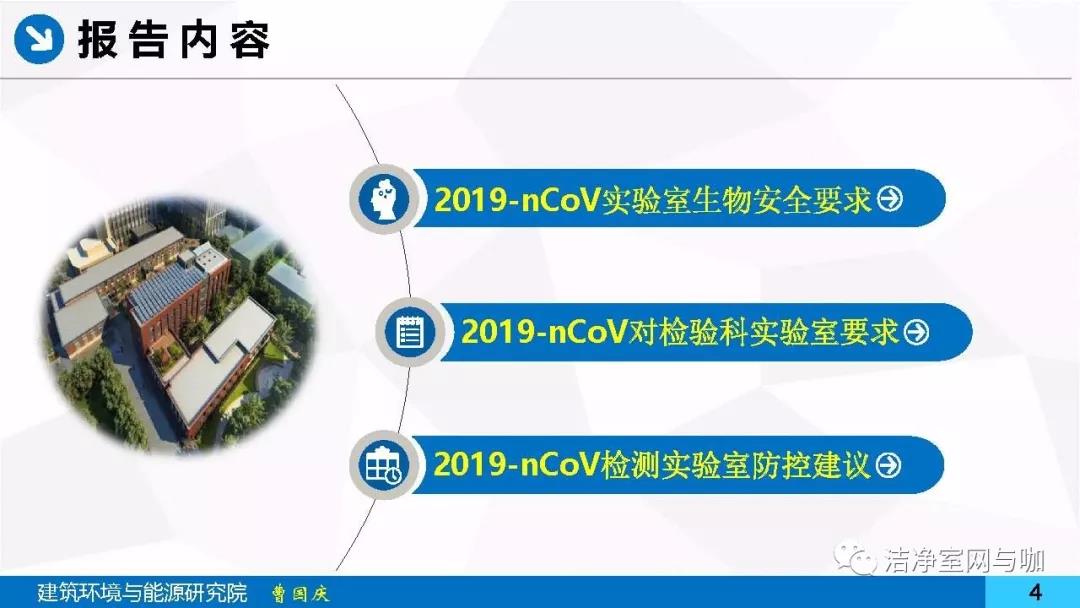 报告内容

2019-nCoV实验室生物安全要求

2019-nCoV对检验科实验室要求

2019-nCoV检测实验室防控建议

洁净室网与咖

建筑环境与能源研究院 曹国庆

4